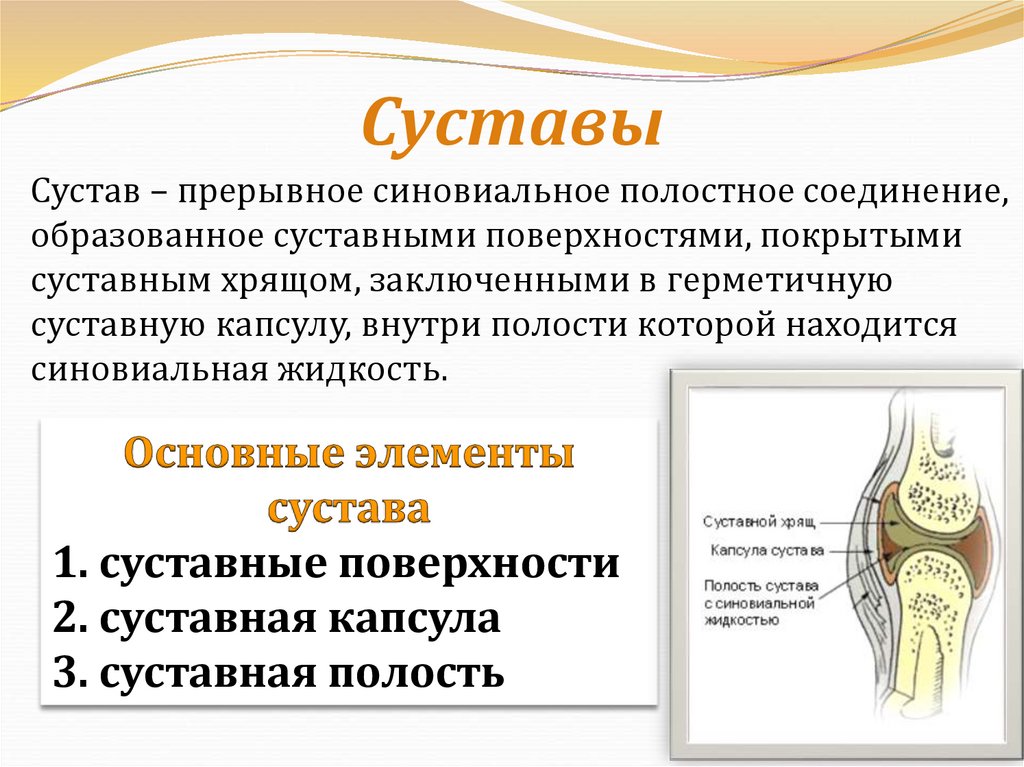 Суставы

Сустав – прерывное синовиальное полостное соединение, образованное суставными поверхностями, покрытыми суставным хрящом, заключенными в герметичную суставную капсулу, внутри полости которой находится синовиальная жидкость.

Основные элементы сустава
1. суставные поверхности
2. суставная капсула
3. суставная полость

Суставной хрящ
Капсула сустава
Полость сустава с синовиальной жидкостью